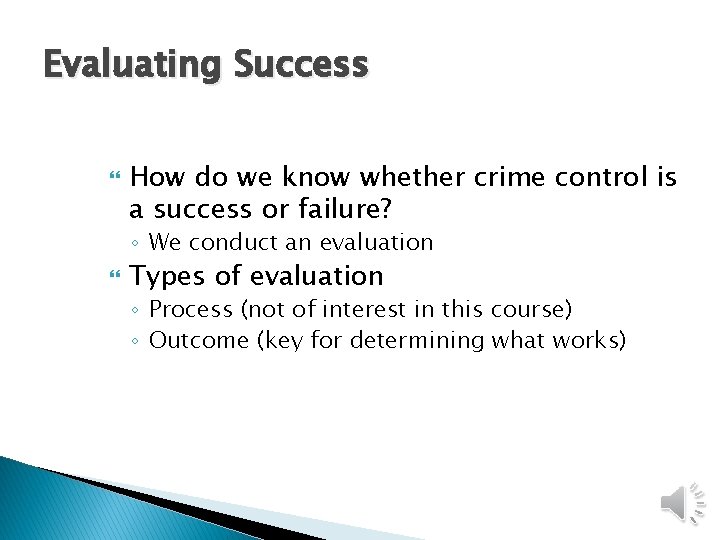 Evaluating Success

How do we know whether crime control is a success or failure?
◦ We conduct an evaluation

Types of evaluation
◦ Process (not of interest in this course)
◦ Outcome (key for determining what works)